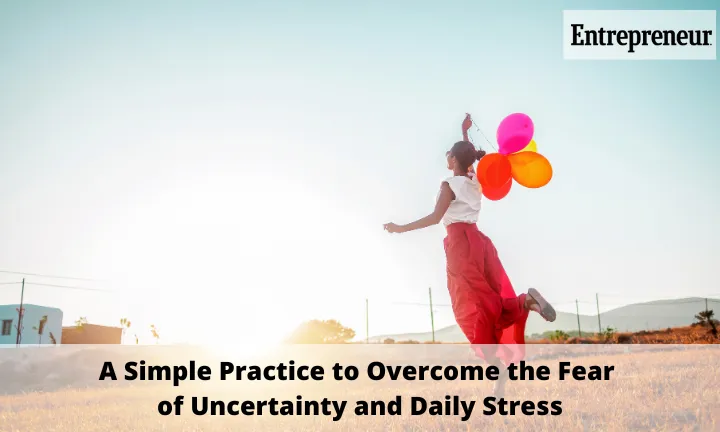 Entrepreneur

A Simple Practice to Overcome the Fear of Uncertainty and Daily Stress